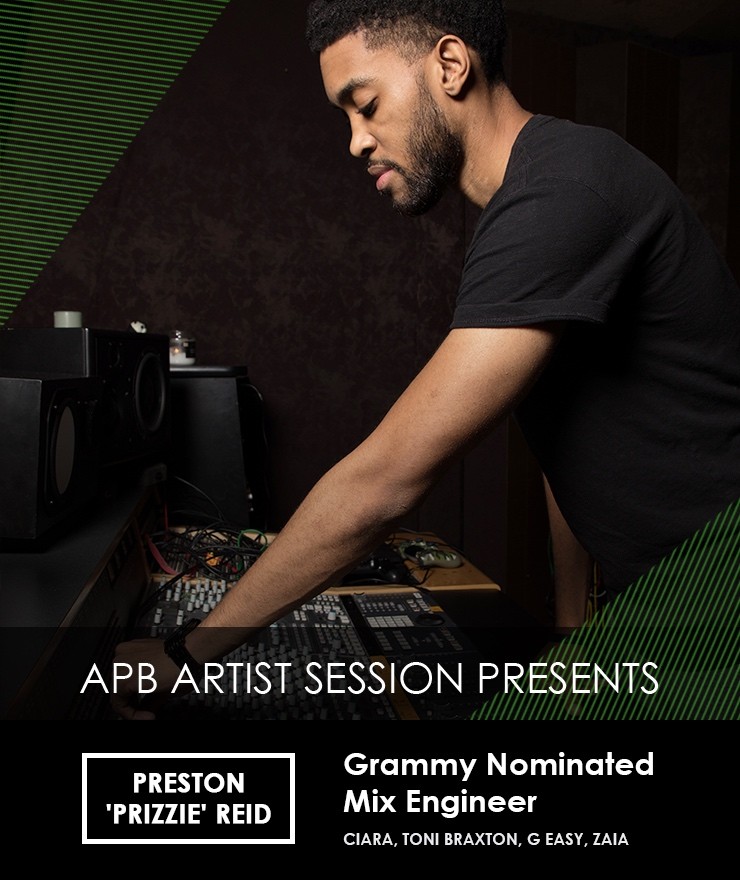 APB ARTIST SESSION PRESENTS

PRESTON 'PRIZZIE' REID

Grammy Nominated Mix Engineer

CIARA, TONI BRAXTON, G EASY, ZAIA